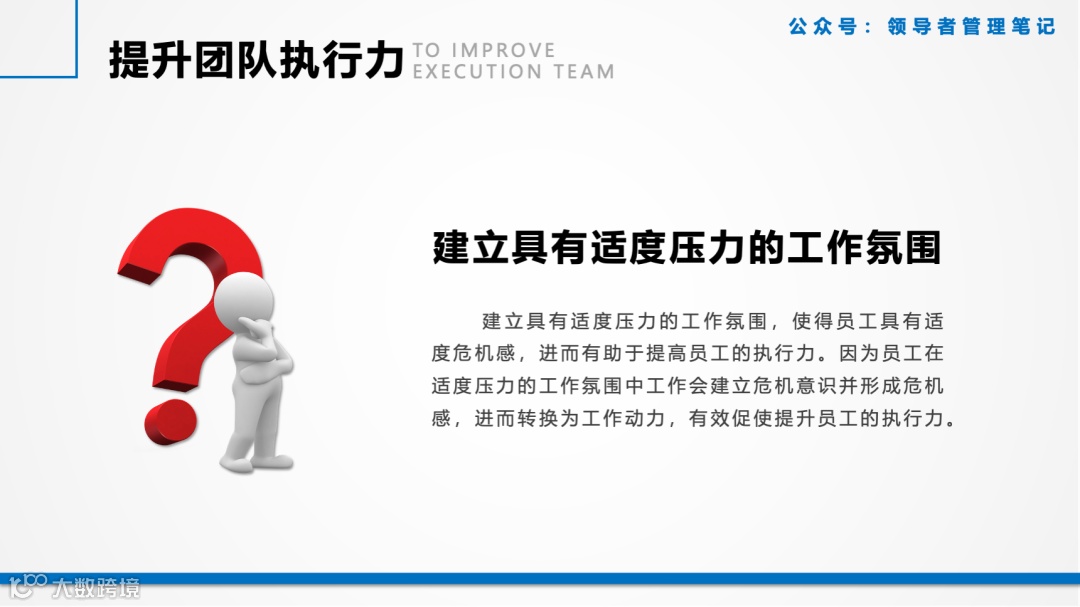 公众号：领导者管理笔记

提升团队执行力 TO IMPROVE EXECUTION TEAM

建立具有适度压力的工作氛围

建立具有适度压力的工作氛围，使得员工具有适度危机感，进而有助于提高员工的执行力。因为员工在适度压力的工作氛围中工作会建立危机意识并形成危机感，进而转换为工作动力，有效促使提升员工的执行力。

大数跨境